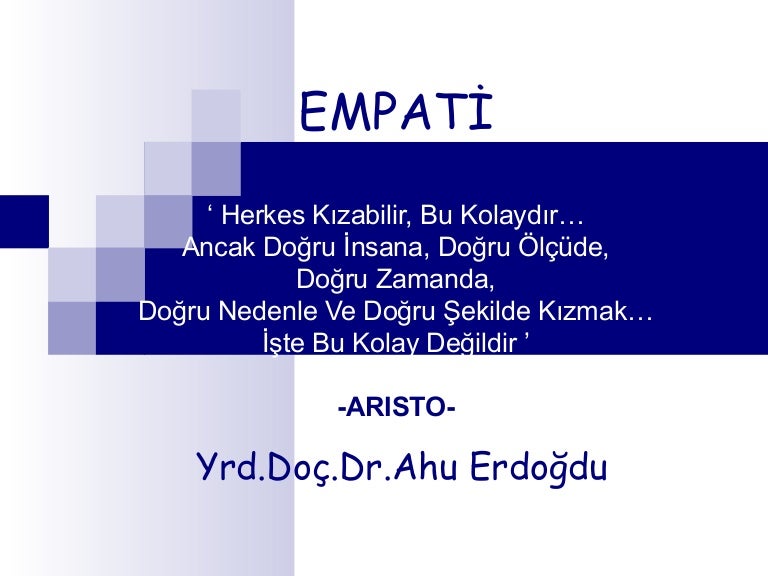 EMPATİ

‘ Herkes Kızabilir, Bu Kolaydır…
Ancak Doğru İnsana, Doğru Ölçüde,
Doğru Zamanda,
Doğru Nedenle Ve Doğru Şekilde Kızmak…
İşte Bu Kolay Değildir ’

-ARISTO-

Yrd.Doç.Dr.Ahu Erdoğdu